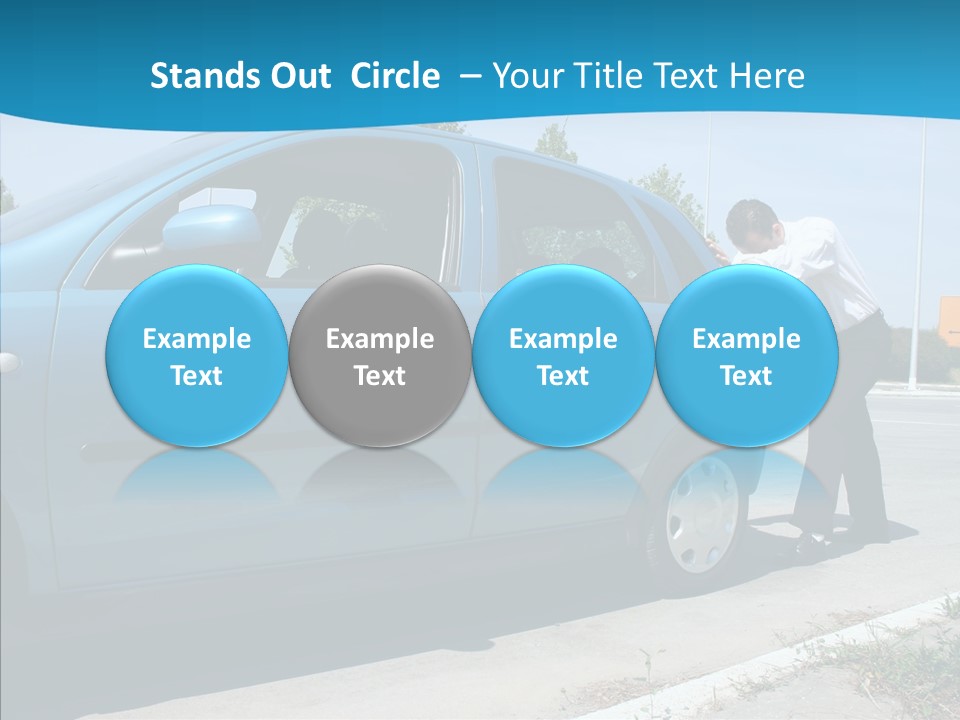 Stands Out Circle – Your Title Text Here

Example Text

Example Text

Example Text

Example Text